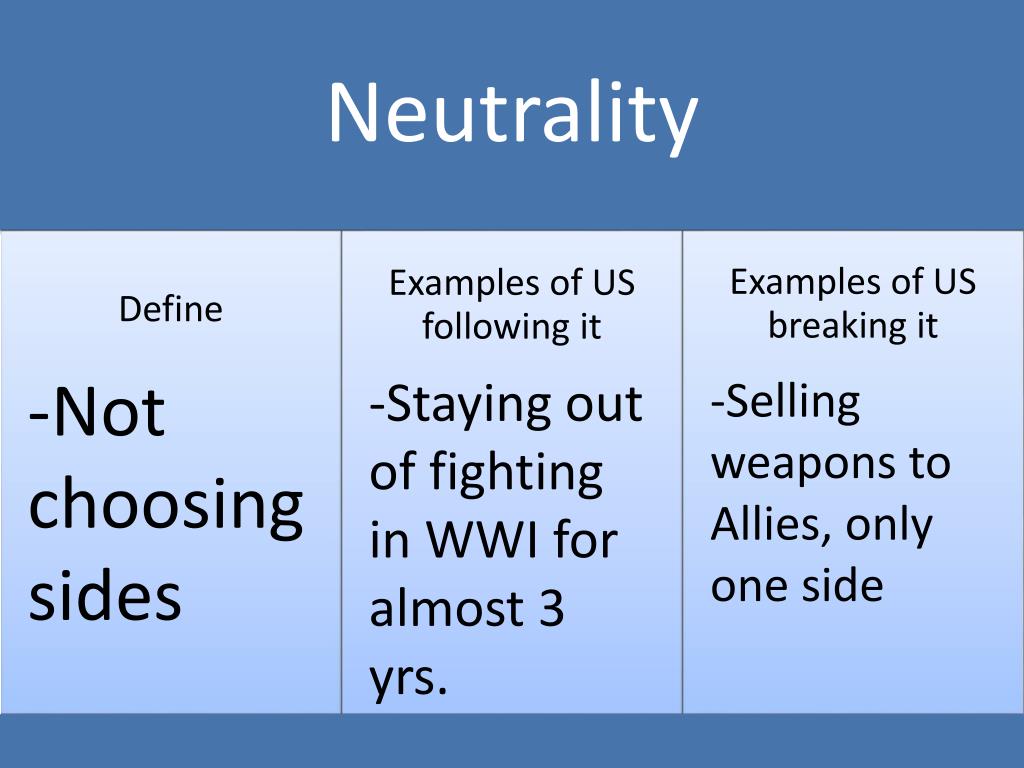 Neutrality

| Define | Examples of US following it | Examples of US breaking it |
|---|---|---|
| -Not choosing sides | -Staying out of fighting in WWI for almost 3 yrs. | -Selling weapons to Allies, only one side |